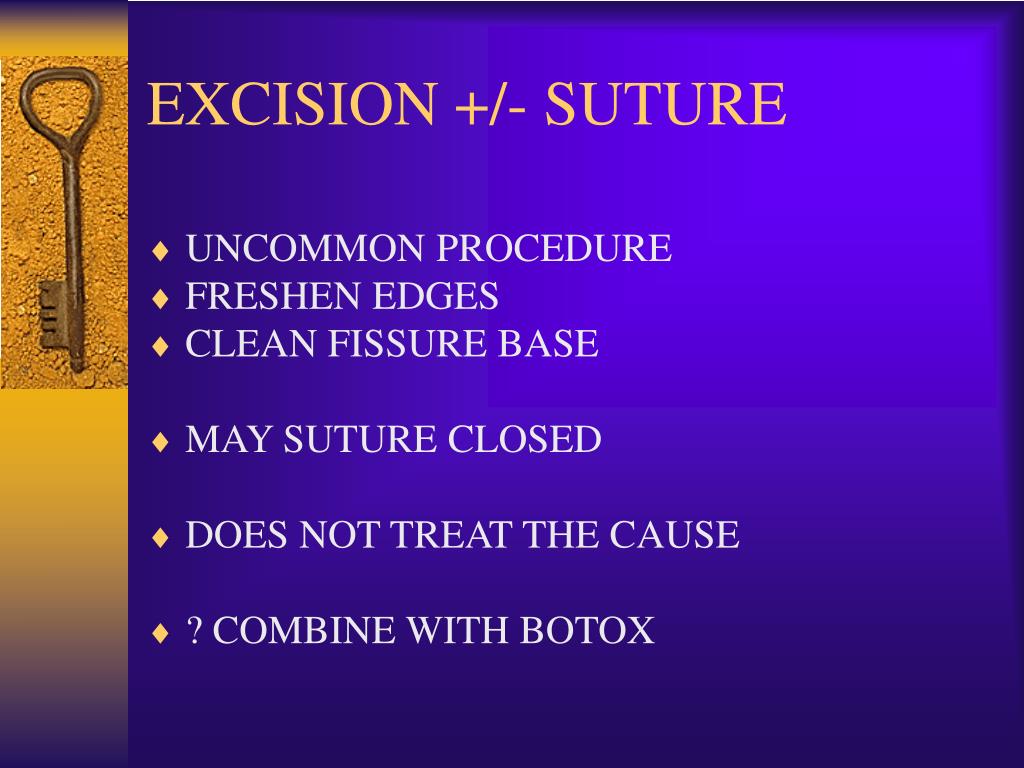 EXCISION +/- SUTURE

♦ UNCOMMON PROCEDURE
♦ FRESHEN EDGES
♦ CLEAN FISSURE BASE

♦ MAY SUTURE CLOSED

♦ DOES NOT TREAT THE CAUSE

♦ ? COMBINE WITH BOTOX